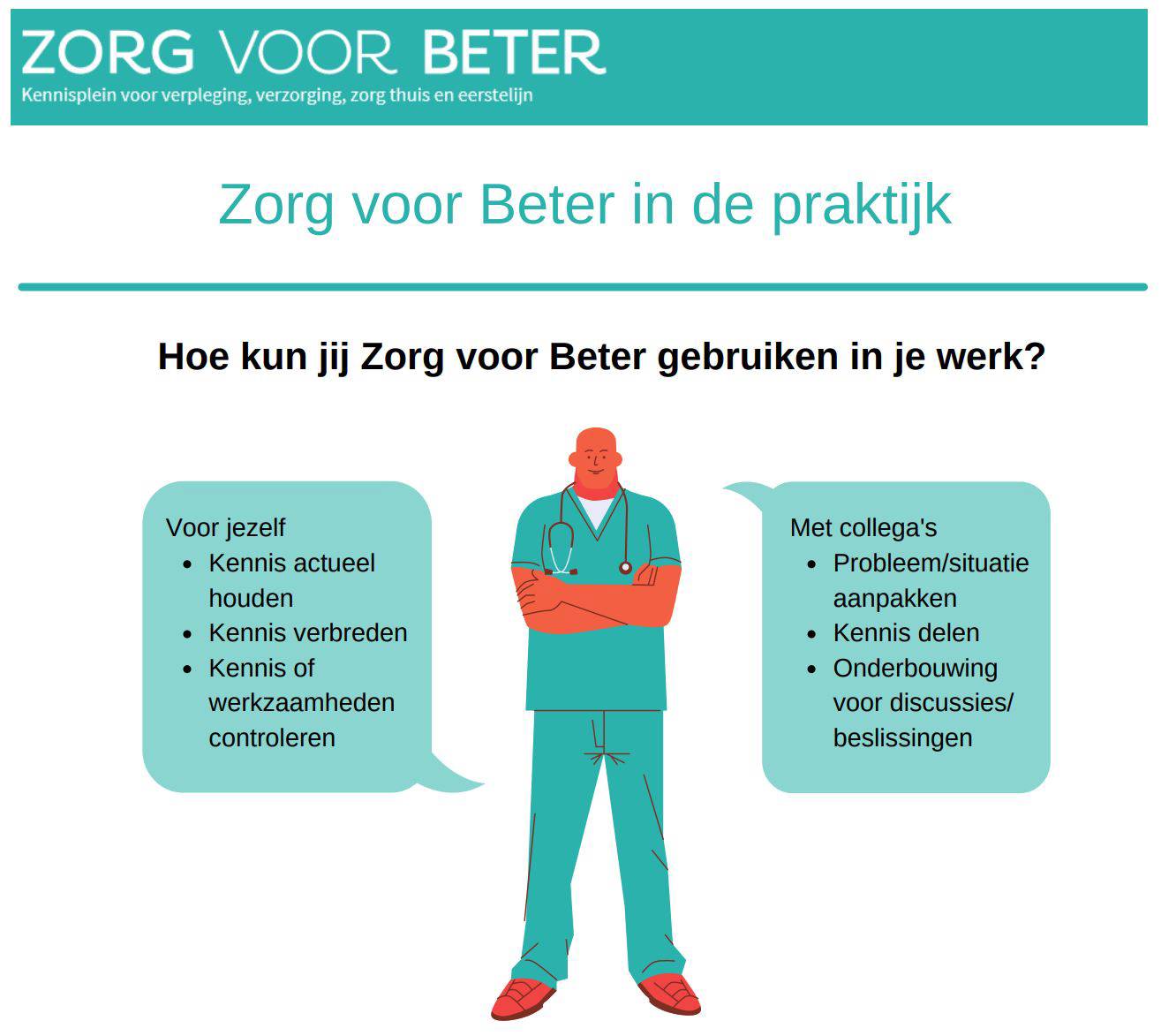 ZORG VOOR BETER
Kennisplein voor verpleging, verzorging, zorg thuis en eerstelijn

Zorg voor Beter in de praktijk

Hoe kun jij Zorg voor Beter gebruiken in je werk?

Voor jezelf
- Kennis actueel houden
- Kennis verbreden
- Kennis of werkzaamheden controleren

Met collega's
- Probleem/situatie aanpakken
- Kennis delen
- Onderbouwing voor discussies/ beslissingen